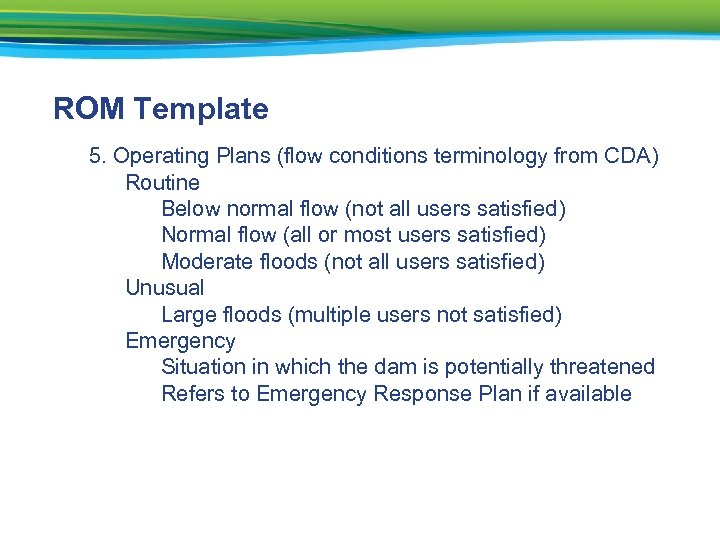 ROM Template

5. Operating Plans (flow conditions terminology from CDA)
Routine
Below normal flow (not all users satisfied)
Normal flow (all or most users satisfied)
Moderate floods (not all users satisfied)
Unusual
Large floods (multiple users not satisfied)
Emergency
Situation in which the dam is potentially threatened
Refers to Emergency Response Plan if available